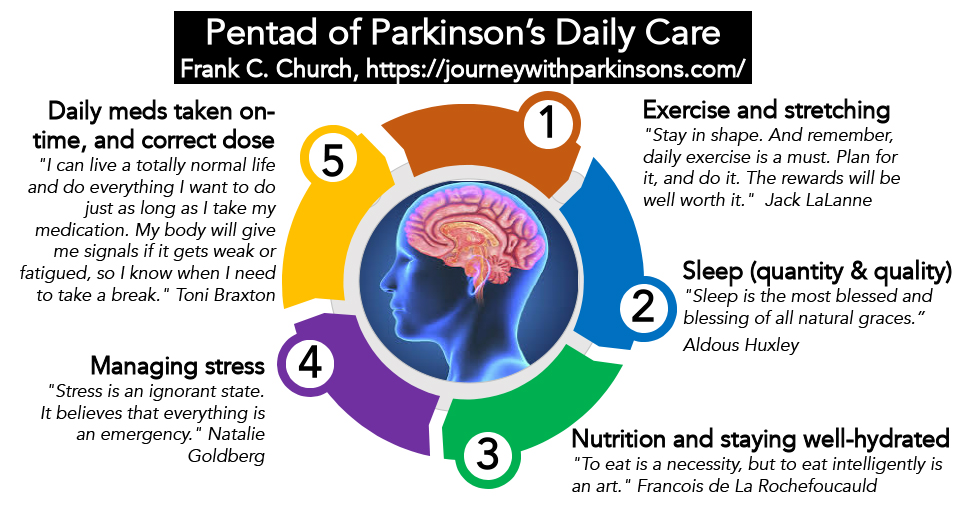 Pentad of Parkinson's Daily Care
Frank C. Church, https://journeywithparkinsons.com/

1
Exercise and stretching
"Stay in shape. And remember, daily exercise is a must. Plan for it, and do it. The rewards will be well worth it." Jack LaLanne

2
Sleep (quantity & quality)
"Sleep is the most blessed and blessing of all natural graces."
Aldous Huxley

3
Nutrition and staying well-hydrated
"To eat is a necessity, but to eat intelligently is an art." Francois de La Rochefoucauld

4
Managing stress
"Stress is an ignorant state. It believes that everything is an emergency." Natalie Goldberg

5
Daily meds taken on-time, and correct dose
"I can live a totally normal life and do everything I want to do just as long as I take my medication. My body will give me signals if it gets weak or fatigued, so I know when I need to take a break." Toni Braxton